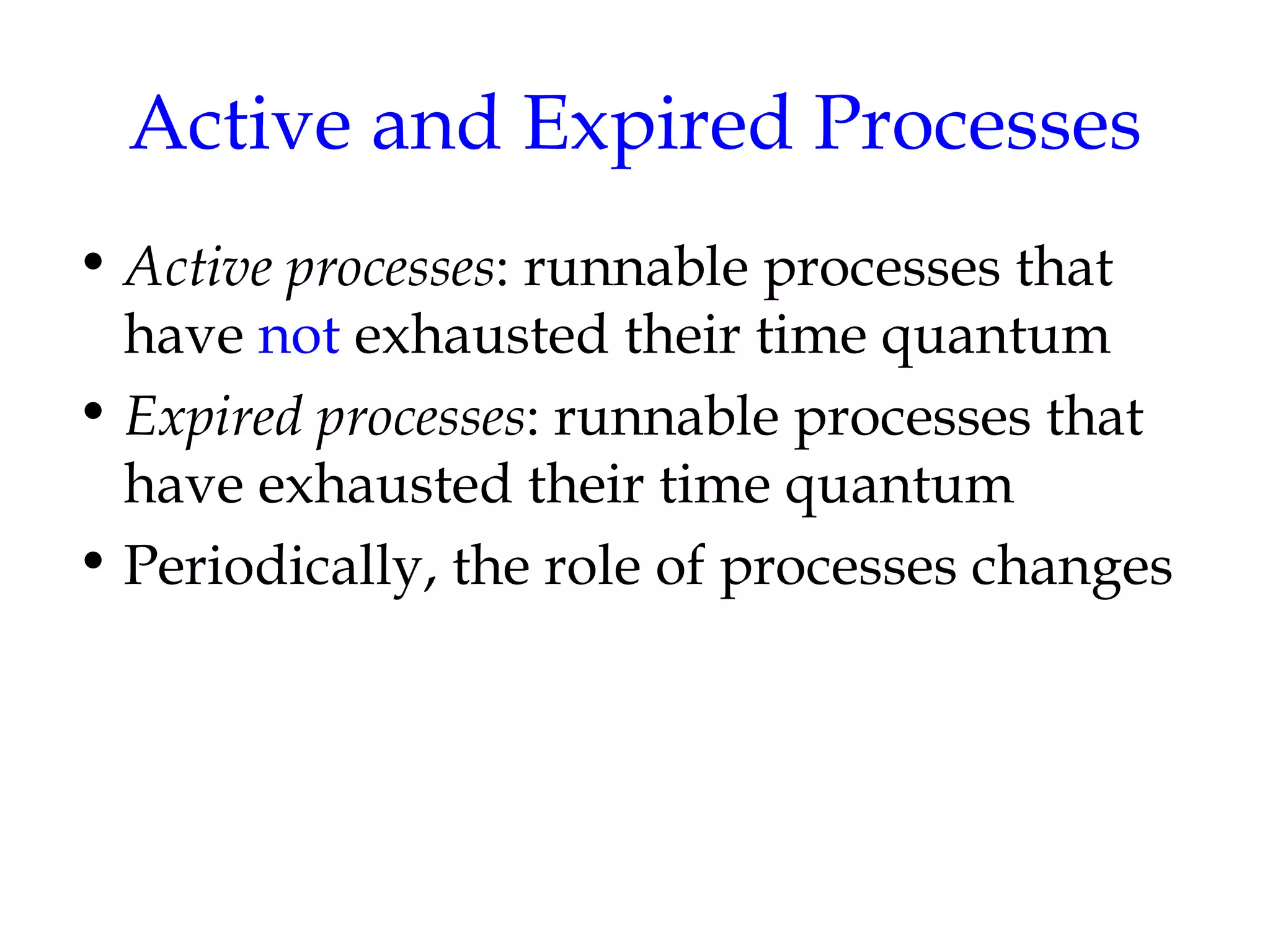 Active and Expired Processes

• Active processes: runnable processes that have not exhausted their time quantum
• Expired processes: runnable processes that have exhausted their time quantum
• Periodically, the role of processes changes